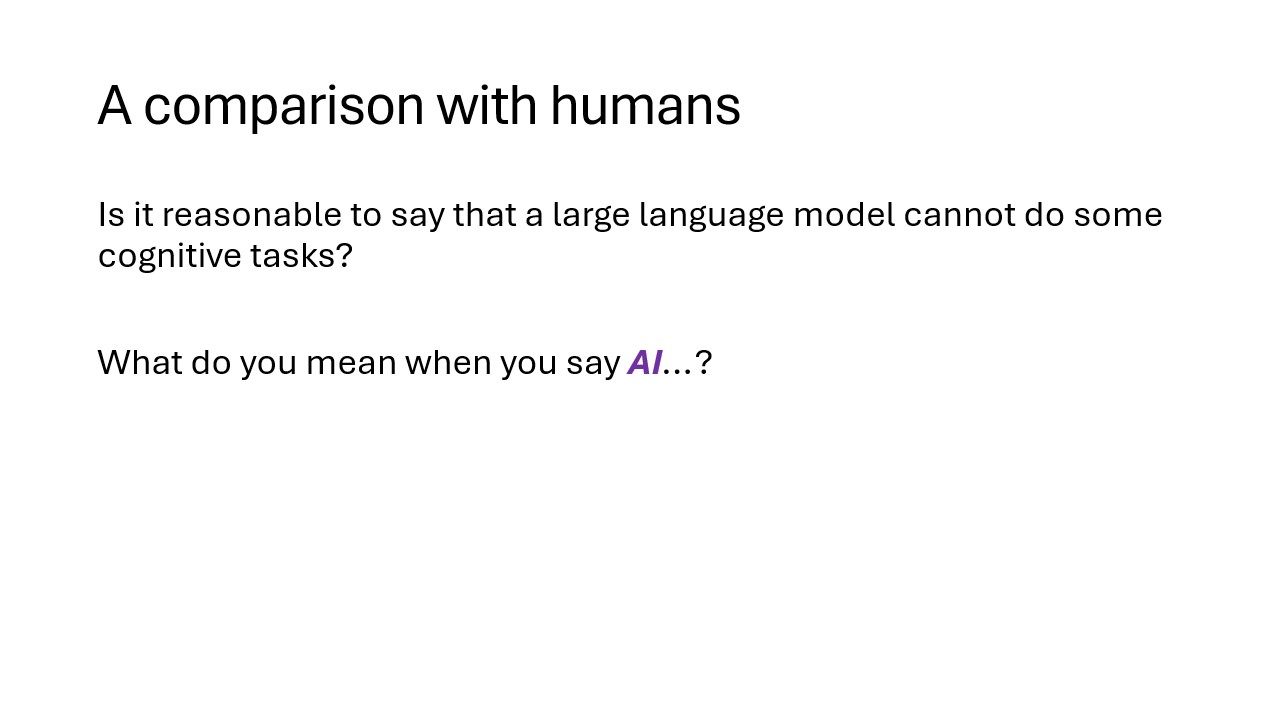 A comparison with humans

Is it reasonable to say that a large language model cannot do some cognitive tasks?

What do you mean when you say AI…?